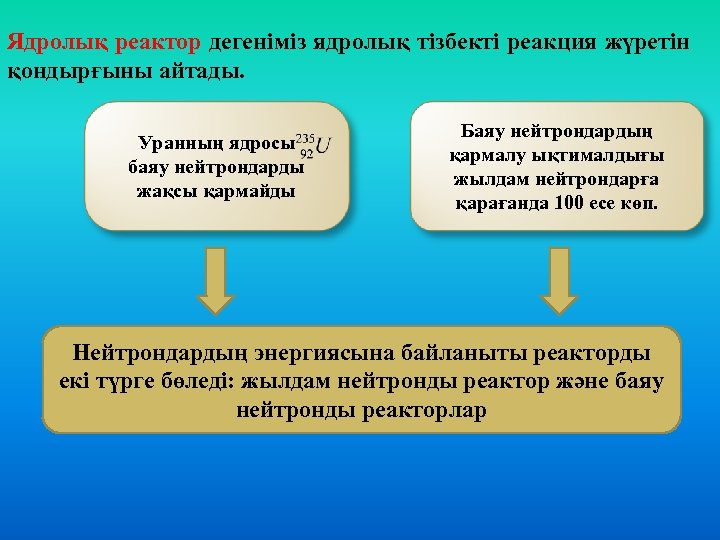 Ядролық реактор дегеніміз ядролық тізбекті реакция жүретін қондырғыны айтады.

Уранның ядросы $^{235}_{92}U$ баяу нейтрондарды жақсы қармайды

Баяу нейтрондардың қармалу ықтималдығы жылдам нейтрондарға қарағанда 100 есе көп.

Нейтрондардың энергиясына байланыты реакторды екі түрге бөледі: жылдам нейтронды реактор және баяу нейтронды реакторлар